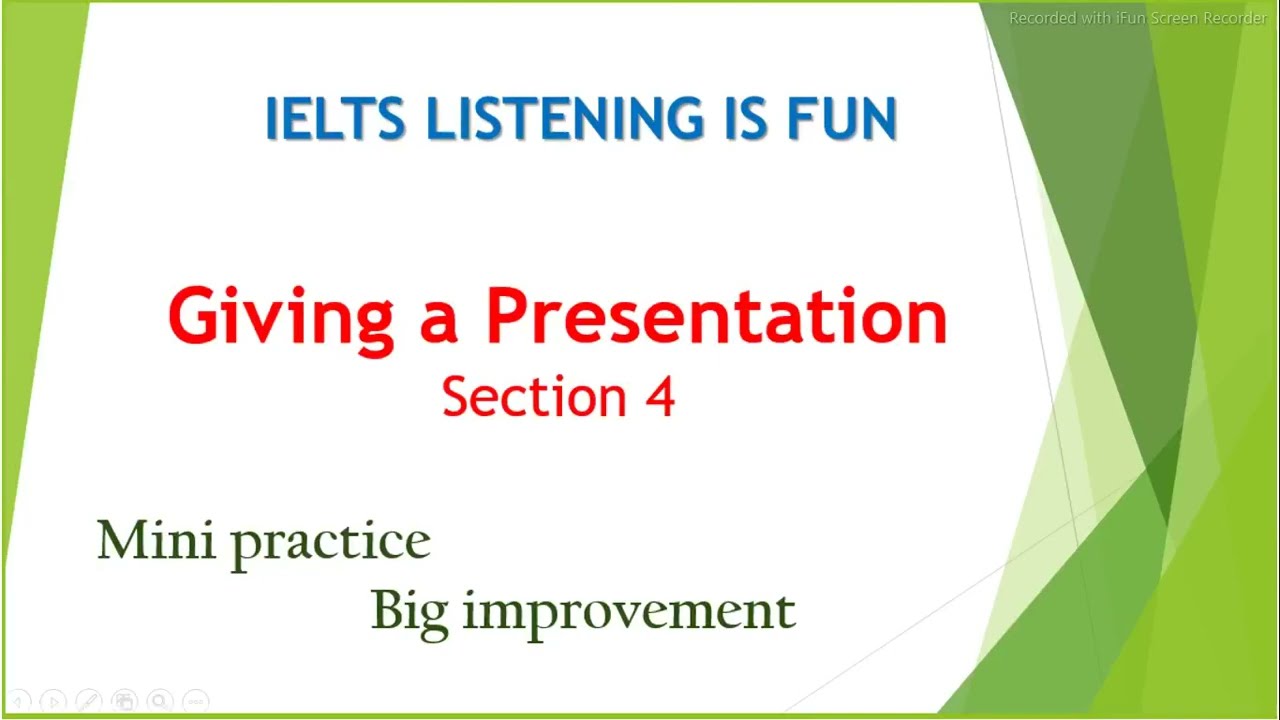 Recorded with iFun Screen Recorder

IELTS LISTENING IS FUN

Giving a Presentation
Section 4

Mini practice
Big improvement